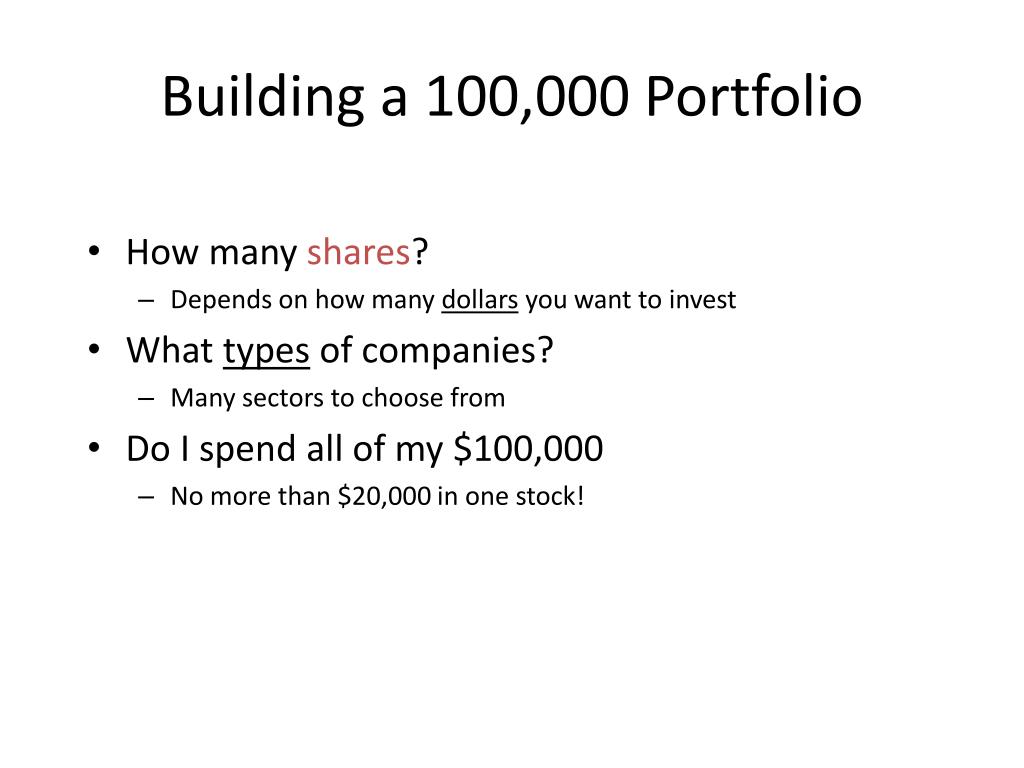 Building a 100,000 Portfolio

• How many shares?
– Depends on how many dollars you want to invest
• What types of companies?
– Many sectors to choose from
• Do I spend all of my \$100,000
– No more than \$20,000 in one stock!